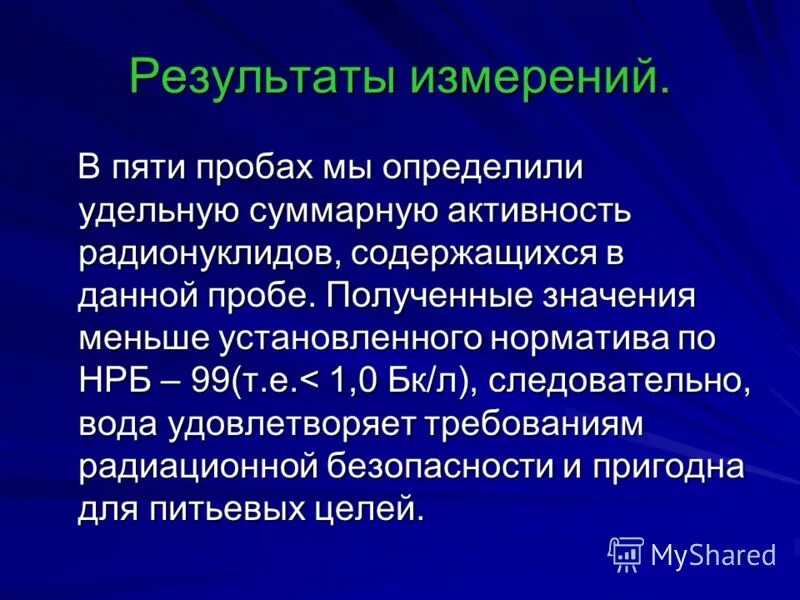 Результаты измерений.

В пяти пробах мы определили удельную суммарную активность радионуклидов, содержащихся в данной пробе. Полученные значения меньше установленного норматива по НРБ – 99(т.е.< 1,0 Бк/л), следовательно, вода удовлетворяет требованиям радиационной безопасности и пригодна для питьевых целей.

MyShared